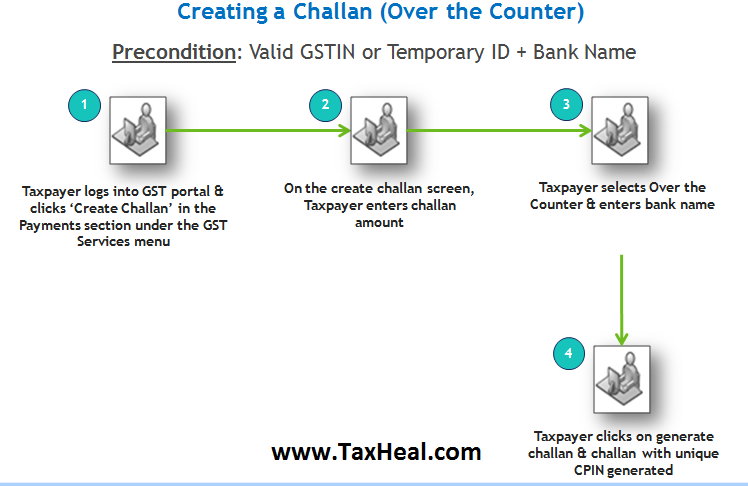 Creating a Challan (Over the Counter)

Precondition: Valid GSTIN or Temporary ID + Bank Name

1

Taxpayer logs into GST portal & clicks 'Create Challan' in the Payments section under the GST Services menu

2

On the create challan screen, Taxpayer enters challan amount

3

Taxpayer selects Over the Counter & enters bank name

4

Taxpayer clicks on generate challan & challan with unique CPIN generated

www.TaxHeal.com